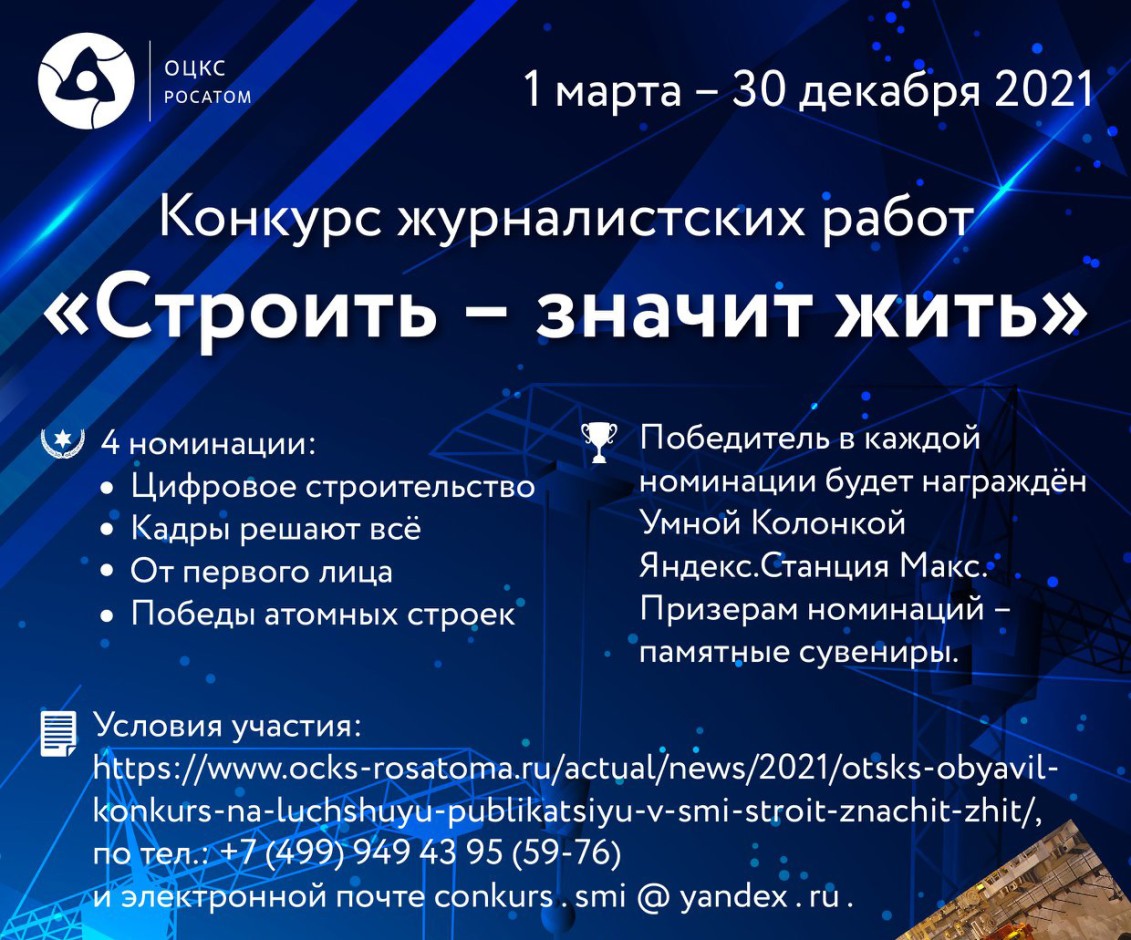 ОЦКС
РОСАТОМ

1 марта – 30 декабря 2021

Конкурс журналистских работ
«Строить – значит жить»

4 номинации:
• Цифровое строительство
• Кадры решают всё
• От первого лица
• Победы атомных строек

Победитель в каждой номинации будет награждён Умной Колонкой Яндекс.Станция Макс. Призерам номинаций – памятные сувениры.

Условия участия:
https://www.ocks-rosatoma.ru/actual/news/2021/otsks-obyavil-konkurs-na-luchshuyu-publikatsiyu-v-smi-stroit-znachit-zhit/,
по тел.: +7 (499) 949 43 95 (59-76)
и электронной почте conkurs . smi @ yandex . ru .